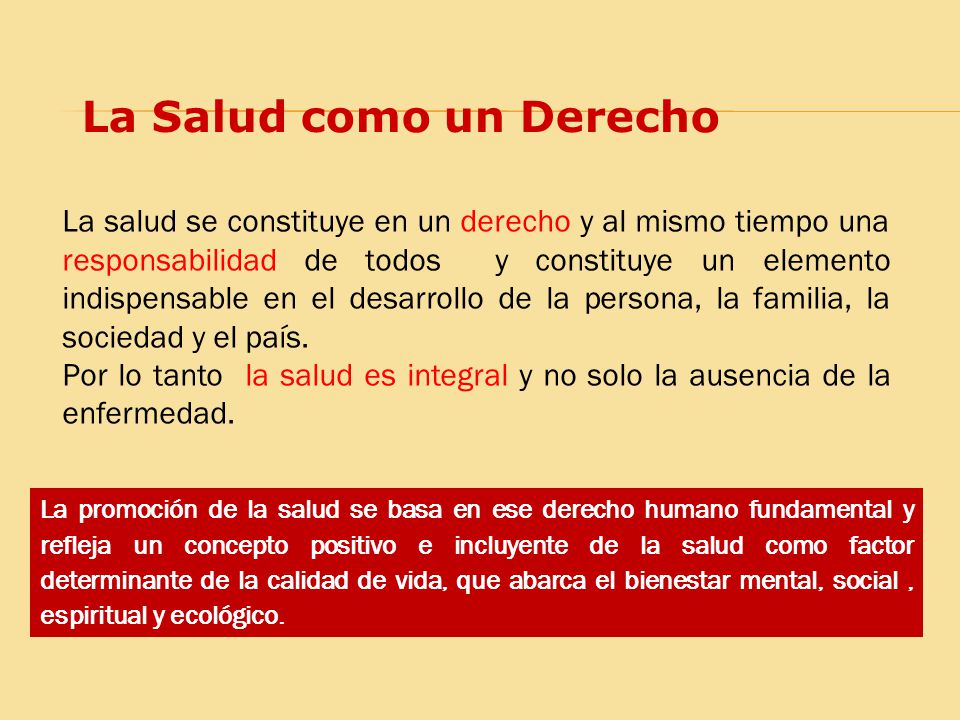 La Salud como un Derecho

La salud se constituye en un derecho y al mismo tiempo una responsabilidad de todos y constituye un elemento indispensable en el desarrollo de la persona, la familia, la sociedad y el país.
Por lo tanto la salud es integral y no solo la ausencia de la enfermedad.

La promoción de la salud se basa en ese derecho humano fundamental y refleja un concepto positivo e incluyente de la salud como factor determinante de la calidad de vida, que abarca el bienestar mental, social , espiritual y ecológico.